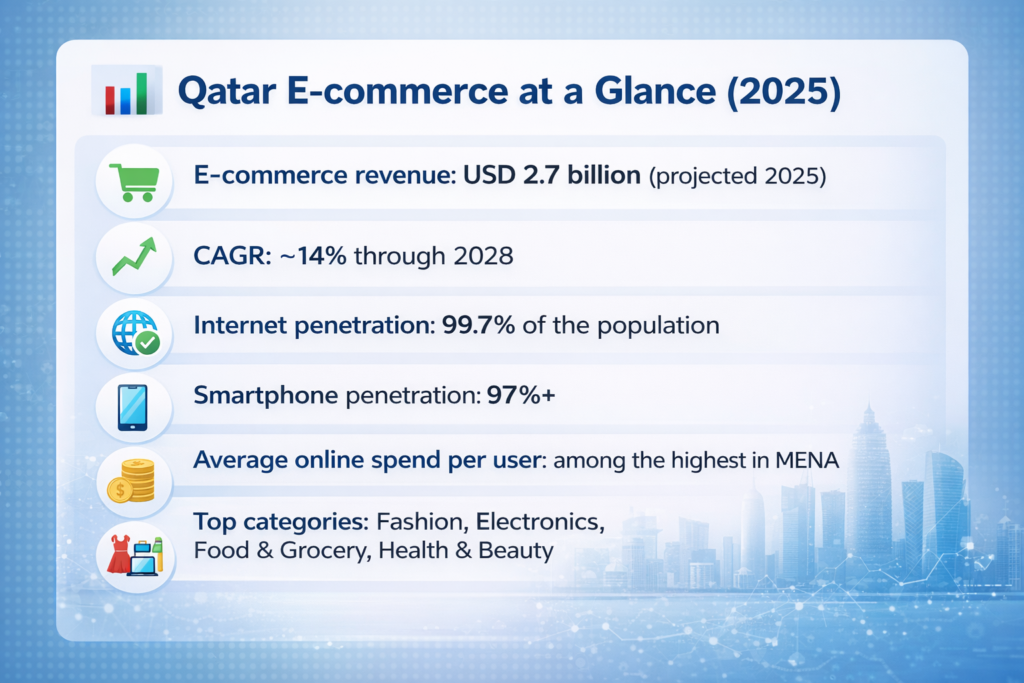 Qatar E-commerce at a Glance (2025)

E-commerce revenue: USD 2.7 billion (projected 2025)

CAGR: ~14% through 2028

Internet penetration: 99.7% of the population

Smartphone penetration: 97%+

Average online spend per user: among the highest in MENA

Top categories: Fashion, Electronics, Food & Grocery, Health & Beauty